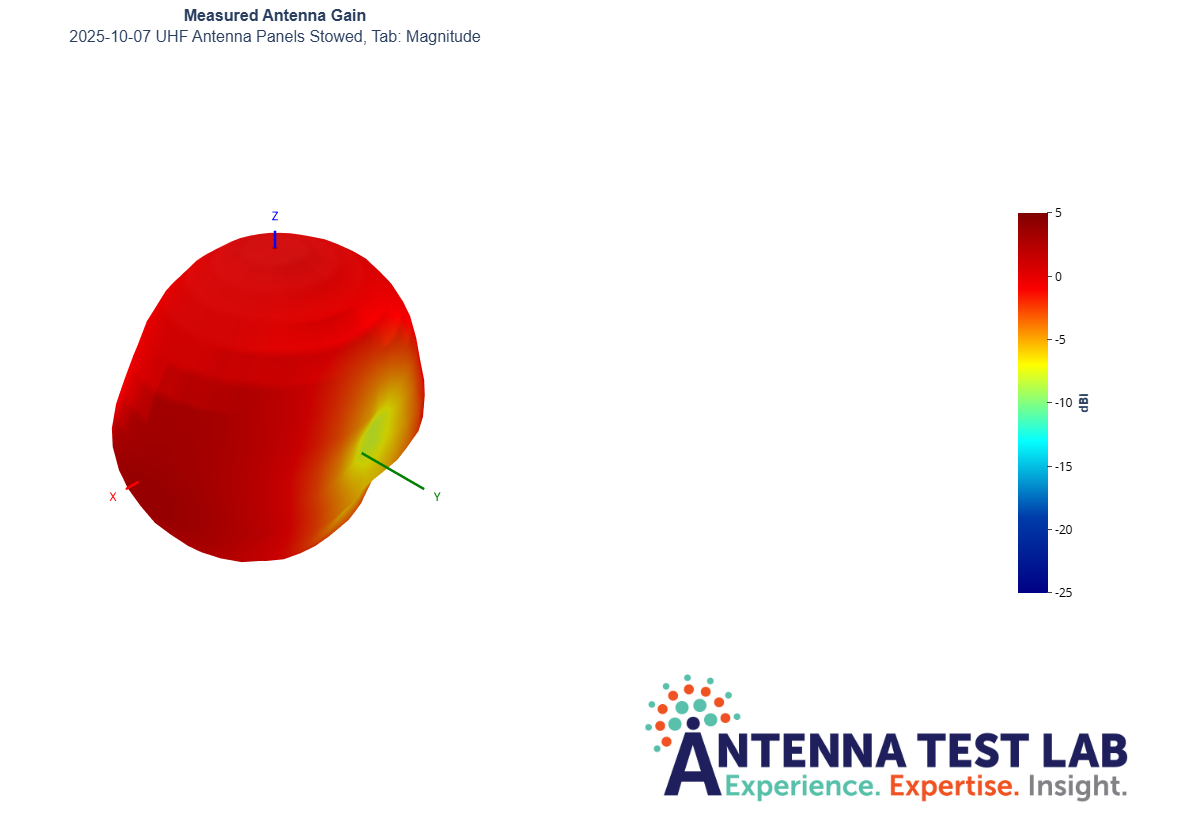 Measured Antenna Gain
2025-10-07 UHF Antenna Panels Stowed, Tab: Magnitude

Z
X
Y

5
0
-5
-10
-15
-20
-25
dBi

ANTENNA TEST LAB
Experience. Expertise. Insight.